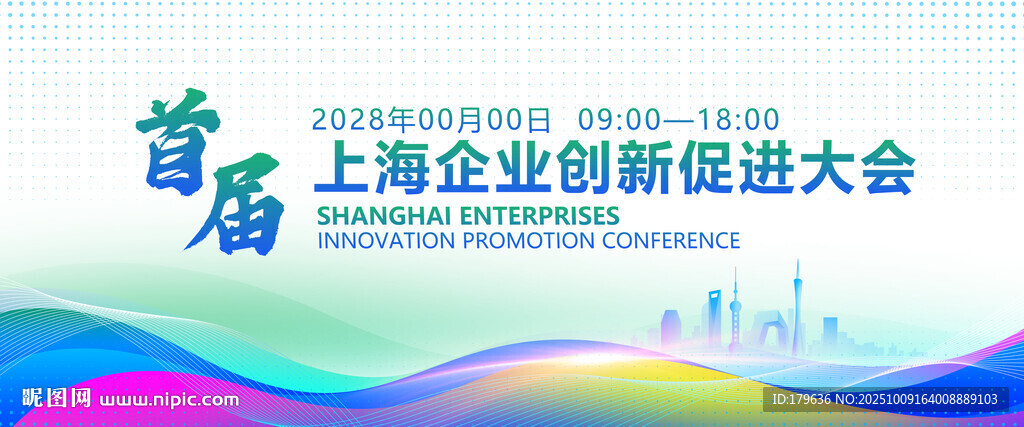 首届

2028年00月00日 09:00—18:00

上海企业创新促进大会

SHANGHAI ENTERPRISES
INNOVATION PROMOTION CONFERENCE

昵图网 www.nipic.com

ID:179636 NO:20251009164008889103